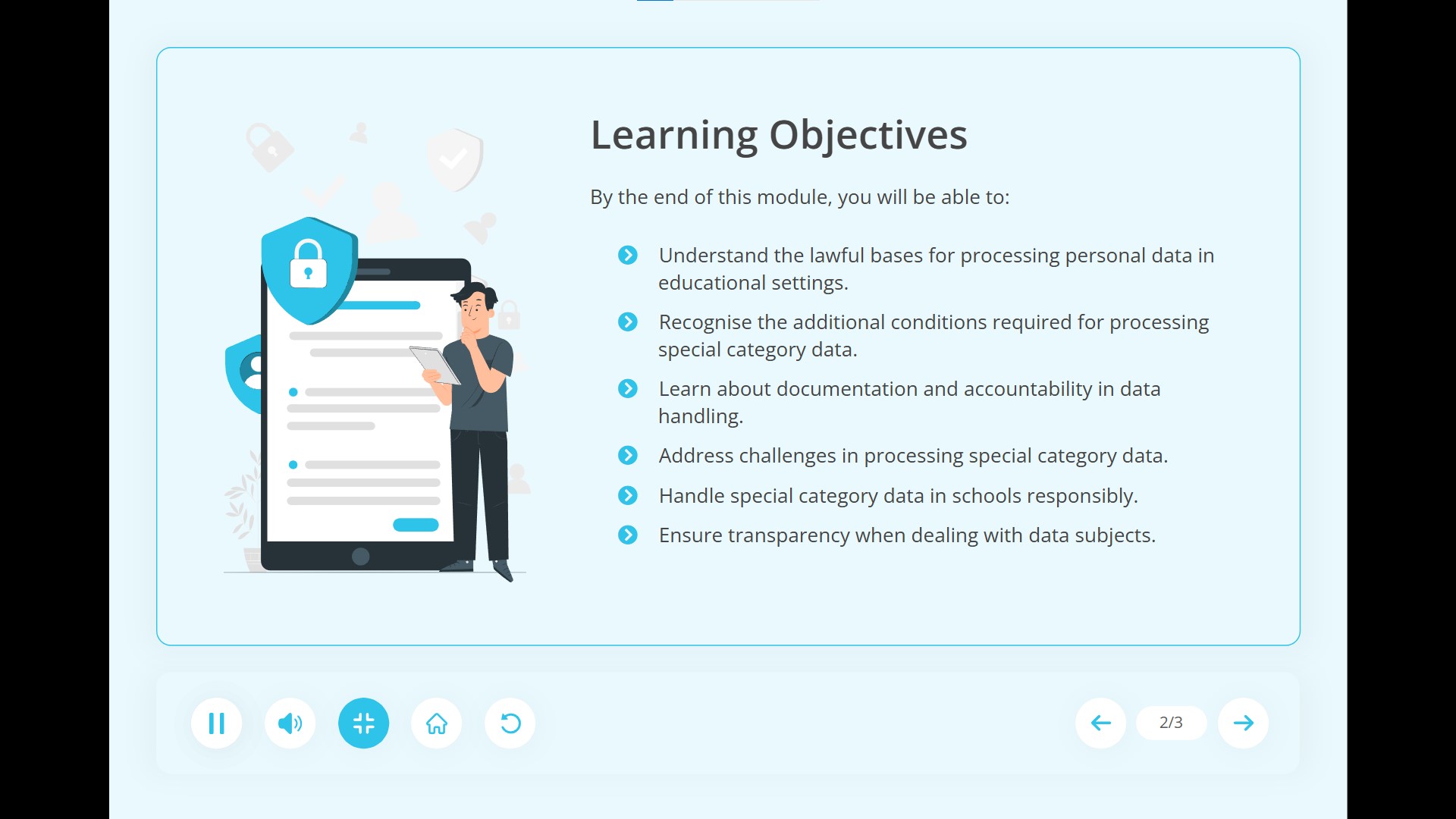 Learning Objectives

By the end of this module, you will be able to:

Understand the lawful bases for processing personal data in educational settings.

Recognise the additional conditions required for processing special category data.

Learn about documentation and accountability in data handling.

Address challenges in processing special category data.

Handle special category data in schools responsibly.

Ensure transparency when dealing with data subjects.

2/3